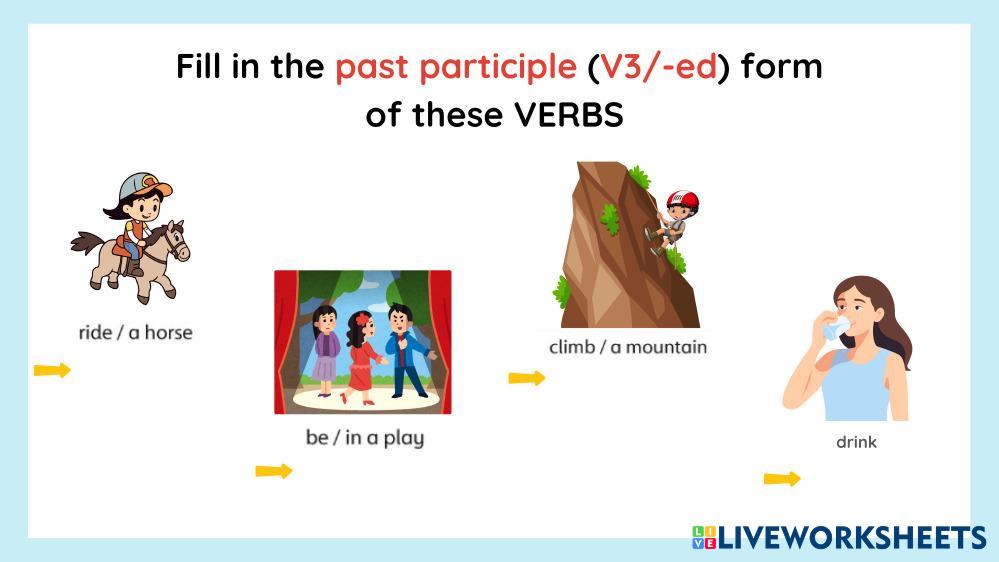 Fill in the past participle (V3/-ed) form of these VERBS

ride / a horse

be / in a play

climb / a mountain

drink

LIVEWORKSHEETS